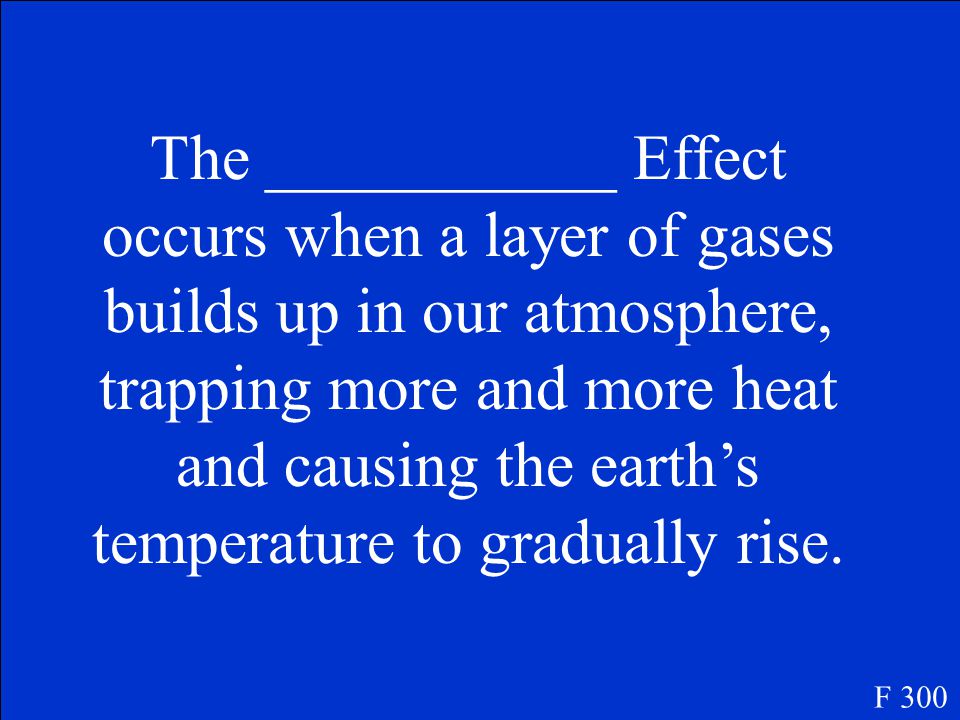 The ___________ Effect occurs when a layer of gases builds up in our atmosphere, trapping more and more heat and causing the earth’s temperature to gradually rise.

F 300